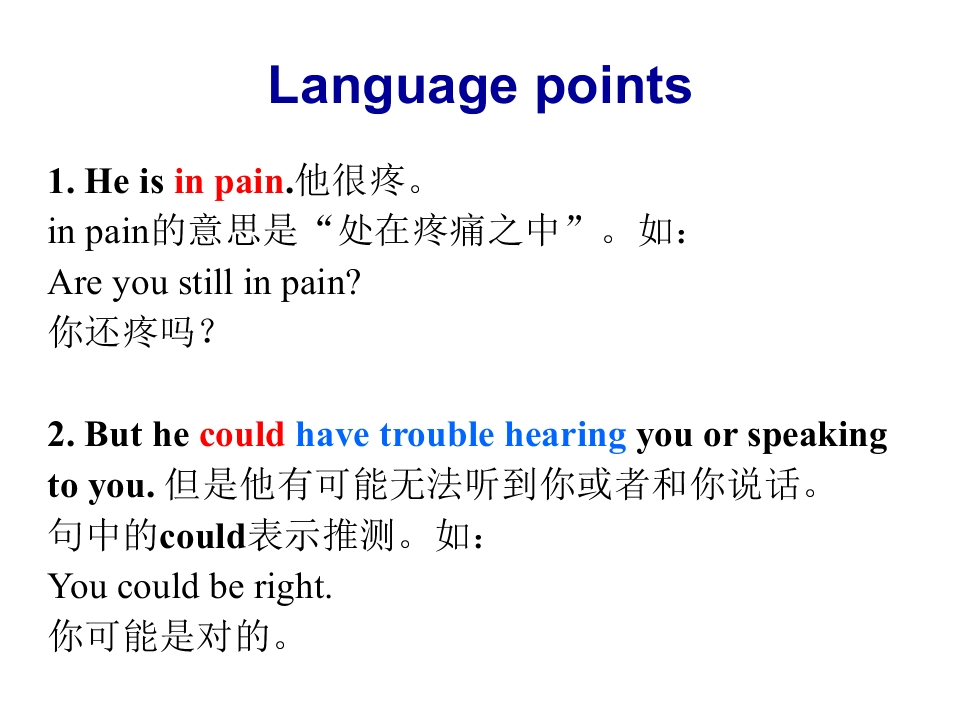 Language points

1. He is in pain.他很疼。
in pain的意思是“处在疼痛之中”。如：
Are you still in pain?
你还疼吗？

2. But he could have trouble hearing you or speaking to you. 但是他有可能无法听到你或者和你说话。
句中的could表示推测。如：
You could be right.
你可能是对的。